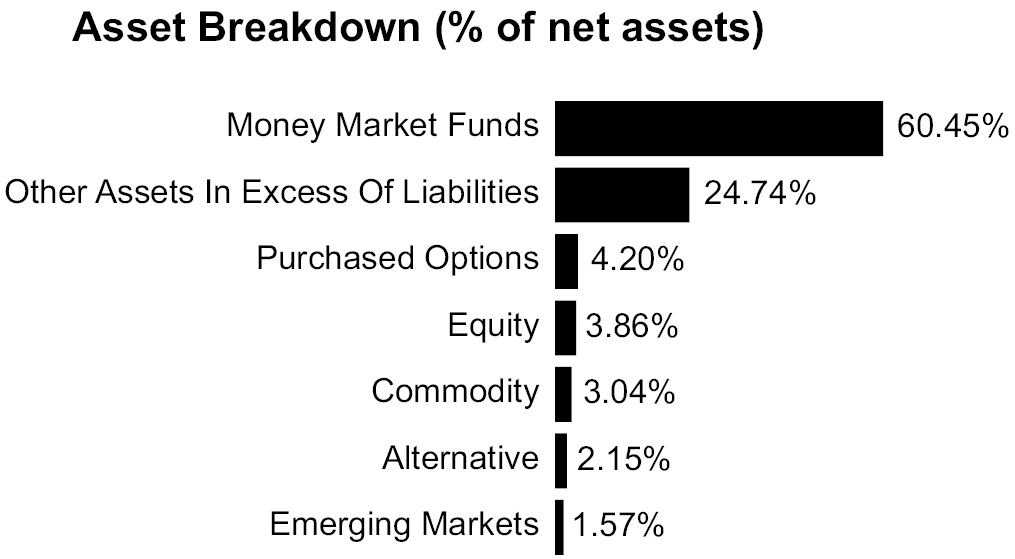 Asset Breakdown (% of net assets)

Money Market Funds 60.45%
Other Assets In Excess Of Liabilities 24.74%
Purchased Options 4.20%
Equity 3.86%
Commodity 3.04%
Alternative 2.15%
Emerging Markets 1.57%